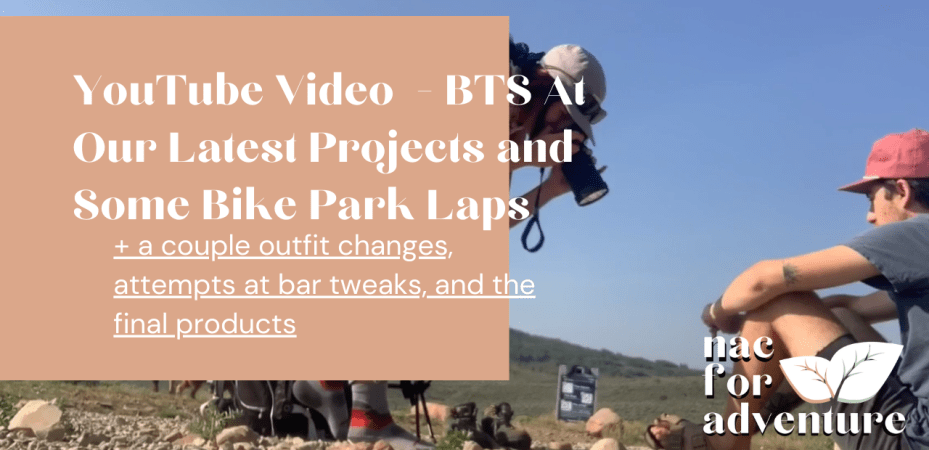 YouTube Video - BTS At Our Latest Projects and Some Bike Park Laps

+ a couple outfit changes, attempts at bar tweaks, and the final products

nac for adventure